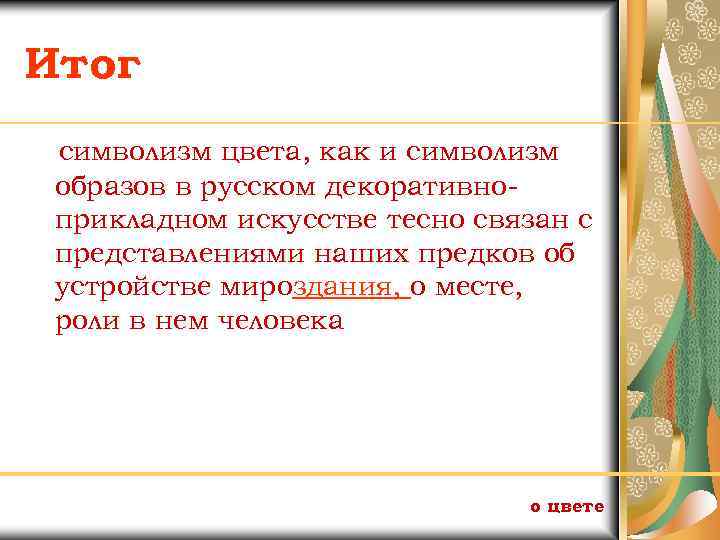 Итог

символизм цвета, как и символизм образов в русском декоративно-прикладном искусстве тесно связан с представлениями наших предков об устройстве мироздания, о месте, роли в нем человека

о цвете